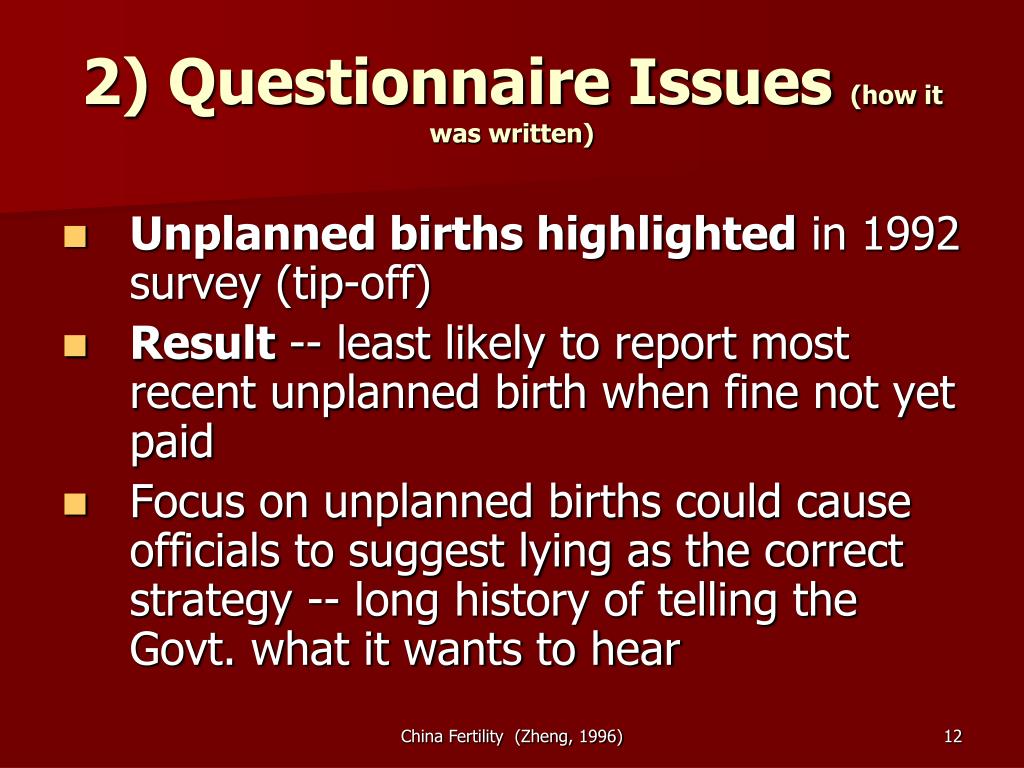 2) Questionnaire Issues (how it was written)

Unplanned births highlighted in 1992 survey (tip-off)

Result -- least likely to report most recent unplanned birth when fine not yet paid

Focus on unplanned births could cause officials to suggest lying as the correct strategy -- long history of telling the Govt. what it wants to hear

China Fertility (Zheng, 1996)

12